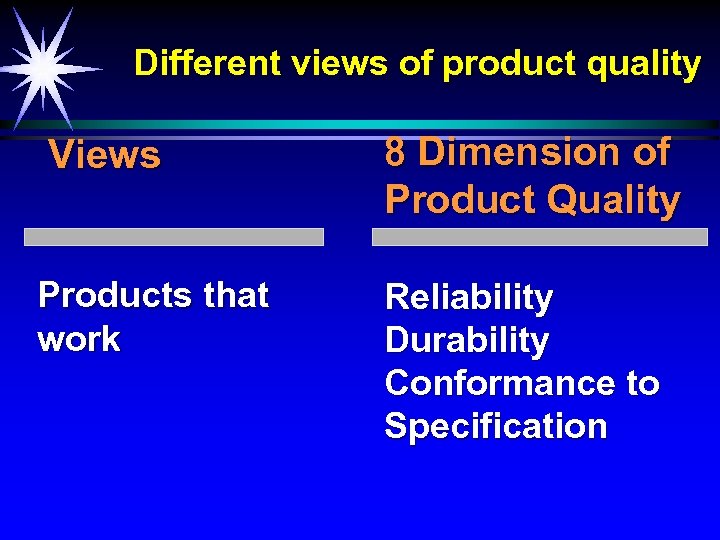 Different views of product quality

Views

Products that work

8 Dimension of Product Quality

Reliability
Durability
Conformance to Specification